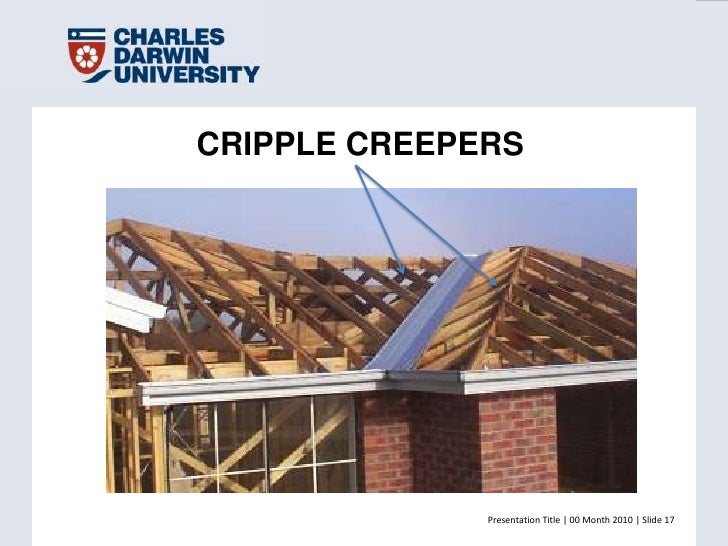 CHARLES DARWIN UNIVERSITY

CRIPPLE CREEPERS

Presentation Title | 00 Month 2010 | Slide 17